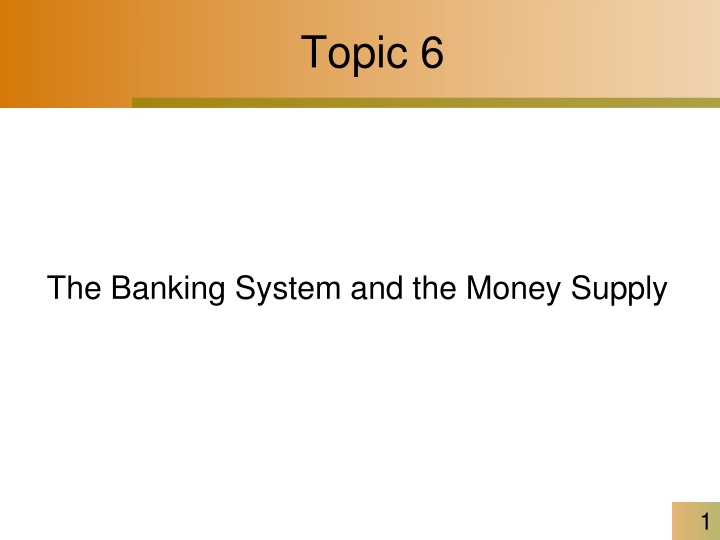 Topic 6

The Banking System and the Money Supply

1